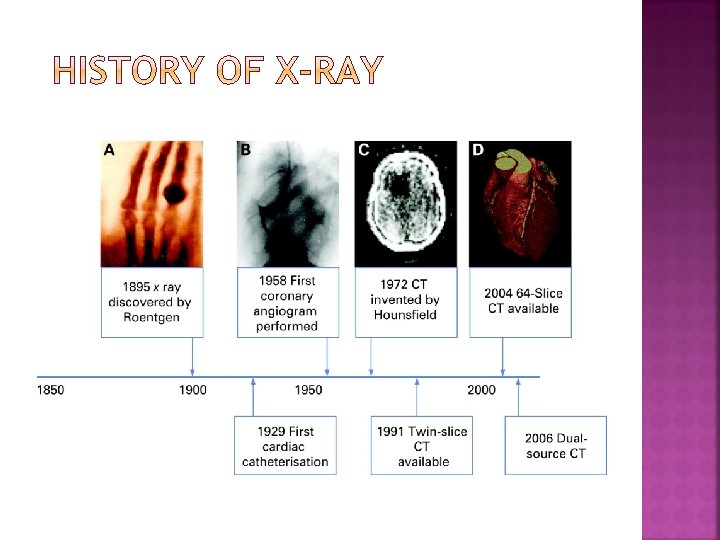 HISTORY OF X-RAY

A

B

C

D

1895 x ray discovered by Roentgen

1958 First coronary angiogram performed

1972 CT invented by Hounsfield

2004 64-Slice CT available

1850

1900

1950

2000

1929 First cardiac catheterisation

1991 Twin-slice CT available

2006 Dual-source CT